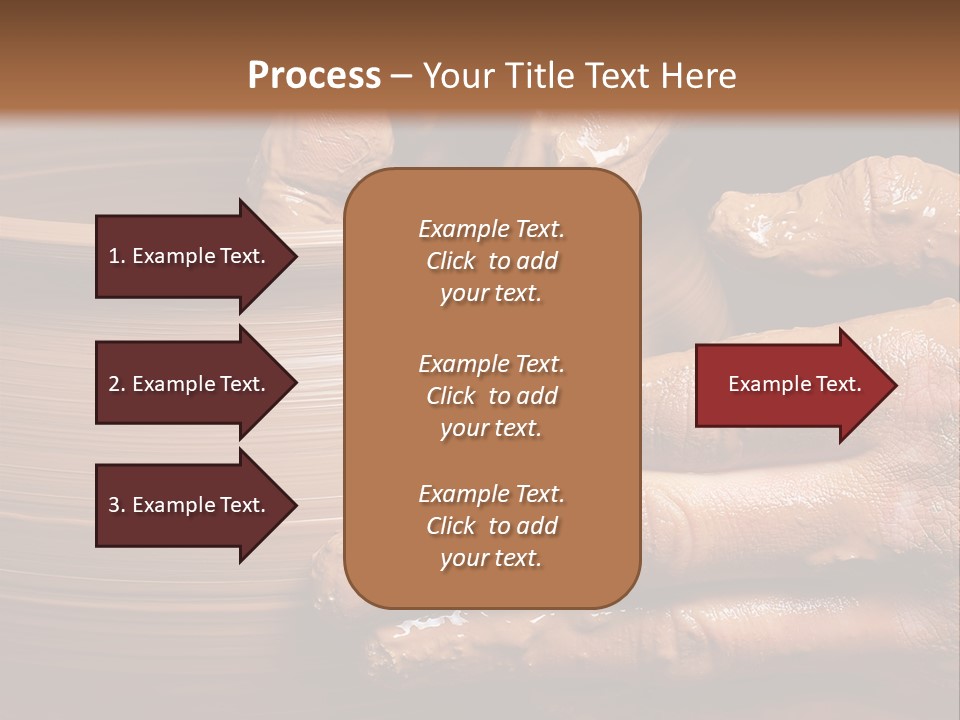 Process – Your Title Text Here

1. Example Text.

2. Example Text.

3. Example Text.

Example Text. Click to add your text.

Example Text. Click to add your text.

Example Text. Click to add your text.

Example Text.